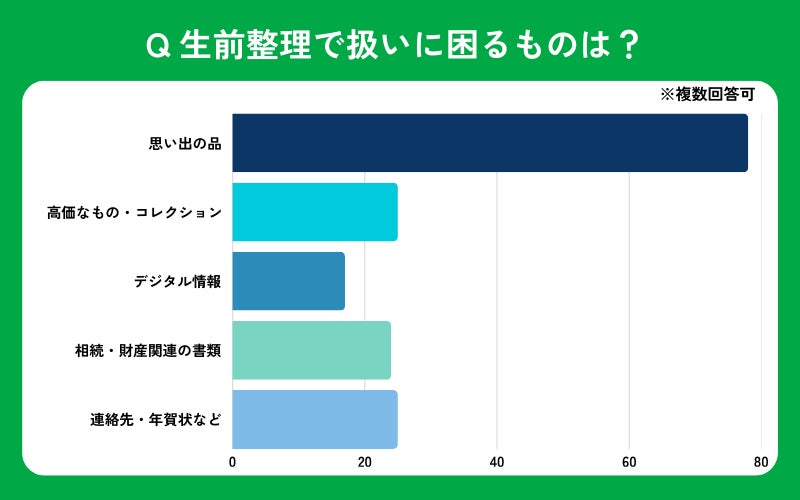 Q 生前整理で扱いに困るものは？

※複数回答可

思い出の品

高価なもの・コレクション

デジタル情報

相続・財産関連の書類

連絡先・年賀状など

0
20
40
60
80